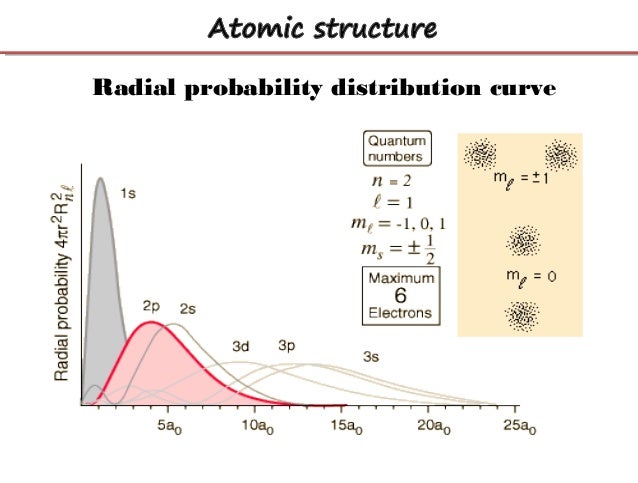 Atomic structure

Radial probability distribution curve

Radial probability $4\pi r^2 R_{n\ell}^2$

1s

2p

2s

3d

3p

3s

$5a_0$

$10a_0$

$15a_0$

$20a_0$

$25a_0$

Quantum numbers

$n = 2$

$\ell = 1$

$m_\ell = -1, 0, 1$

$m_s = \pm\frac{1}{2}$

Maximum 6 Electrons

$m_\ell = \pm 1$

$m_\ell = 0$